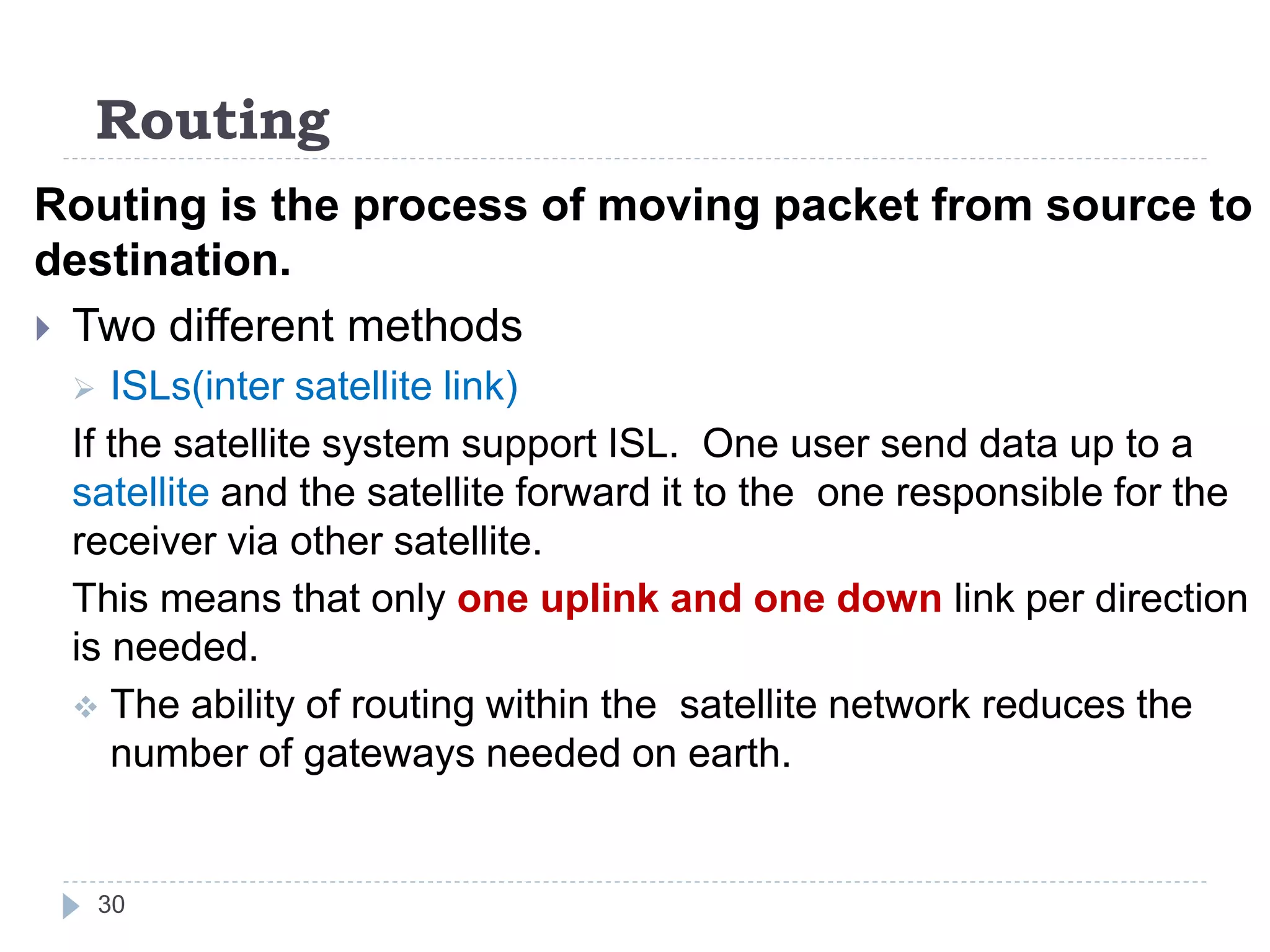 Routing

Routing is the process of moving packet from source to destination.

Two different methods

ISLs(inter satellite link)

If the satellite system support ISL. One user send data up to a satellite and the satellite forward it to the one responsible for the receiver via other satellite.

This means that only one uplink and one down link per direction is needed.

The ability of routing within the satellite network reduces the number of gateways needed on earth.

30